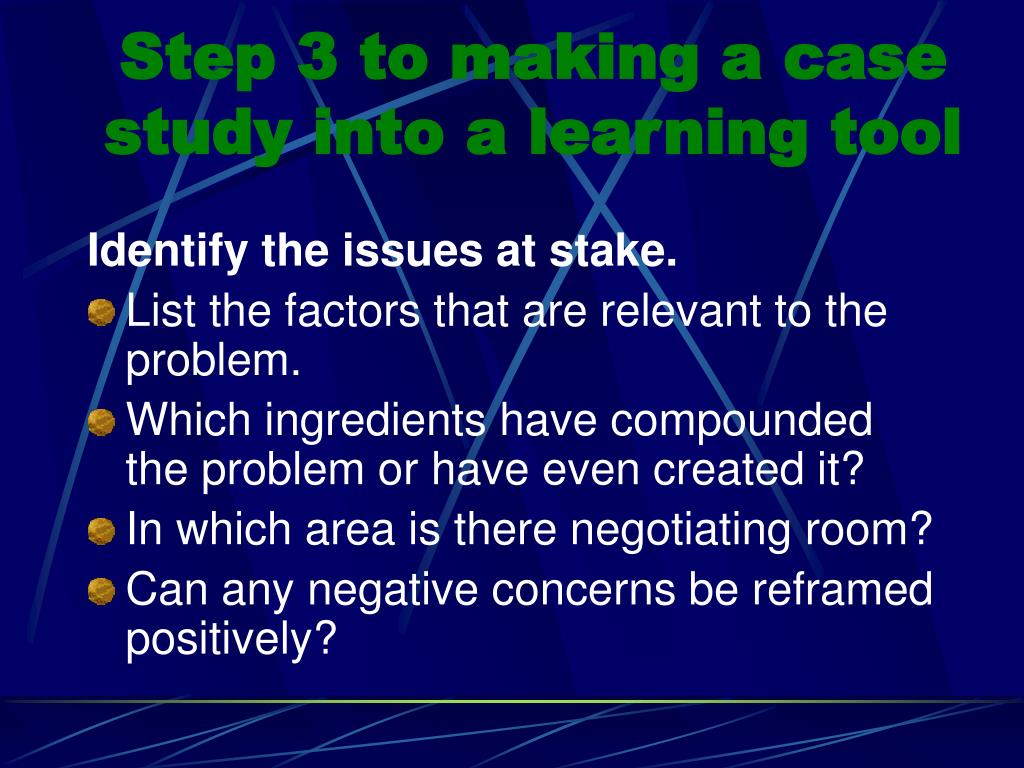 Step 3 to making a case study into a learning tool

Identify the issues at stake.

List the factors that are relevant to the problem.

Which ingredients have compounded the problem or have even created it?

In which area is there negotiating room?

Can any negative concerns be reframed positively?